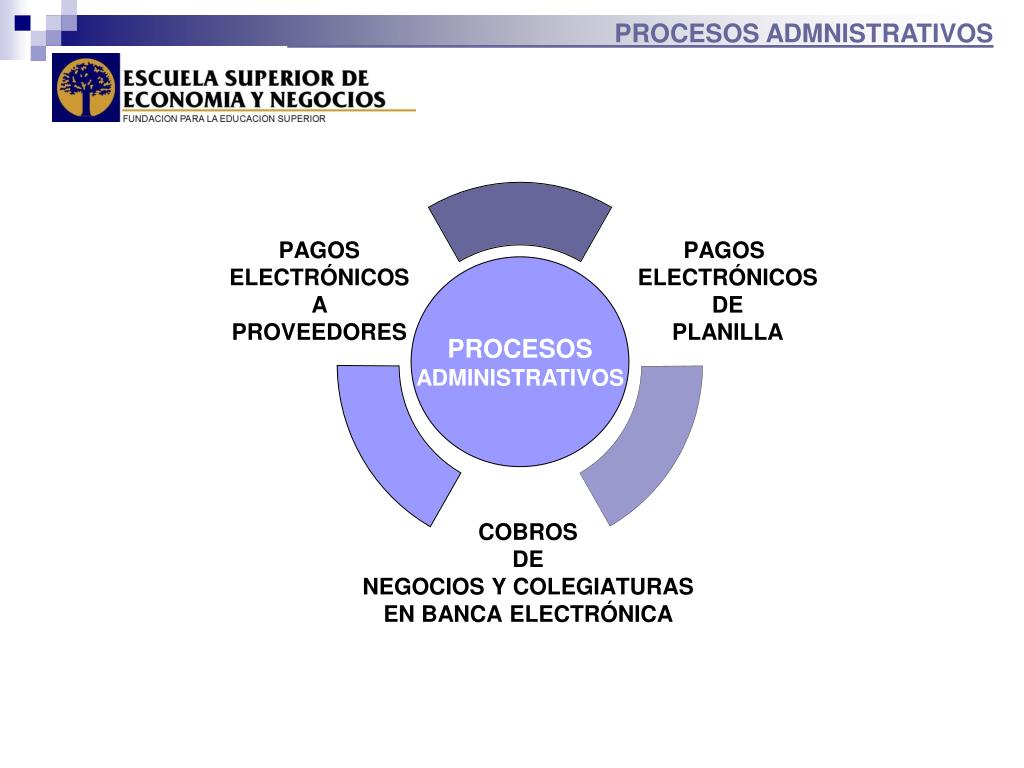 PROCESOS ADMNISTRATIVOS

ESCUELA SUPERIOR DE ECONOMIA Y NEGOCIOS
FUNDACION PARA LA EDUCACION SUPERIOR

PAGOS ELECTRÓNICOS A PROVEEDORES

PAGOS ELECTRÓNICOS DE PLANILLA

PROCESOS ADMINISTRATIVOS

COBROS DE NEGOCIOS Y COLEGIATURAS EN BANCA ELECTRÓNICA